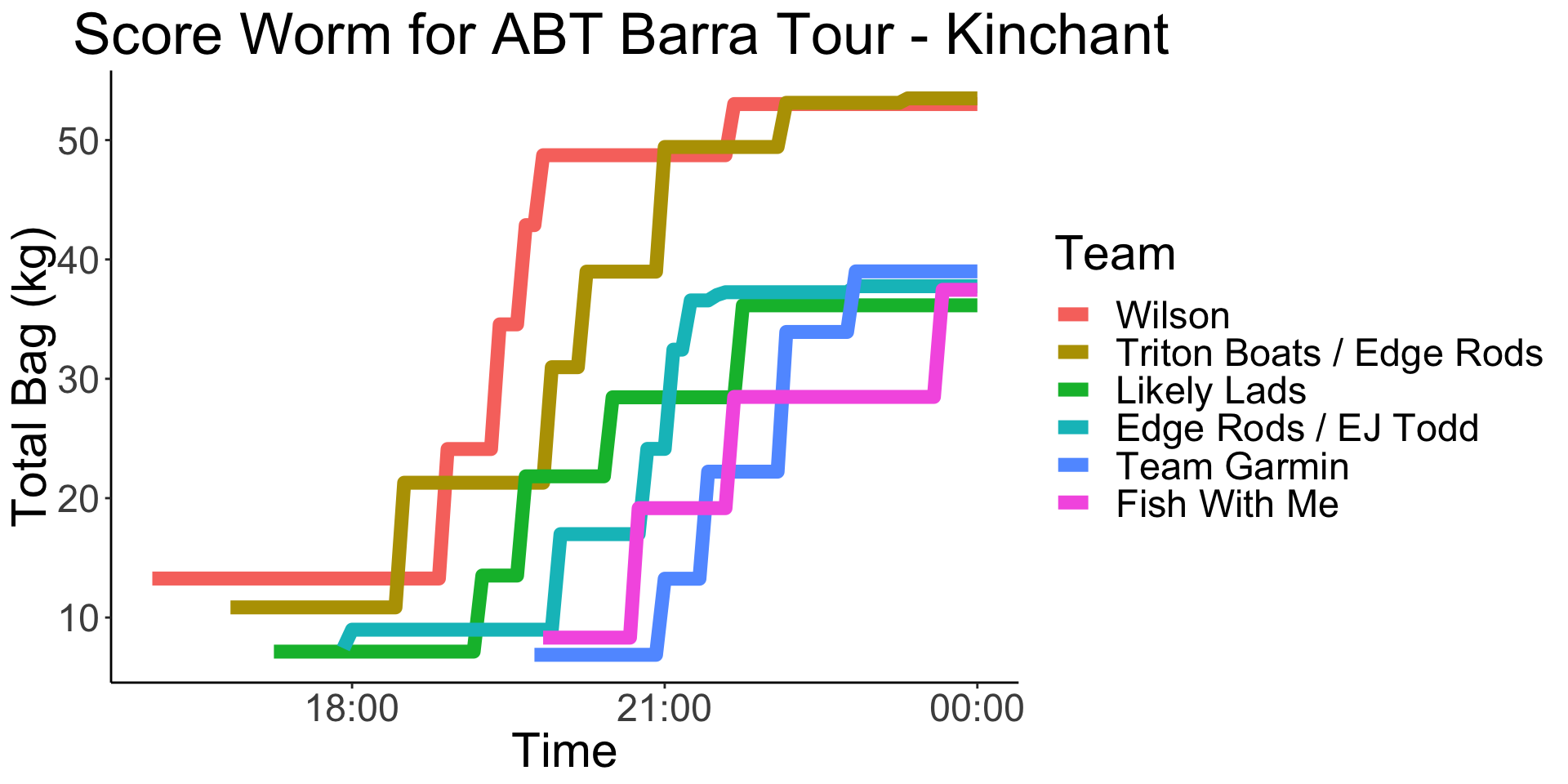 Score Worm for ABT Barra Tour - Kinchant

Total Bag (kg)

50
40
30
20
10

18:00
21:00
00:00

Time

Team
Wilson
Triton Boats / Edge Rods
Likely Lads
Edge Rods / EJ Todd
Team Garmin
Fish With Me